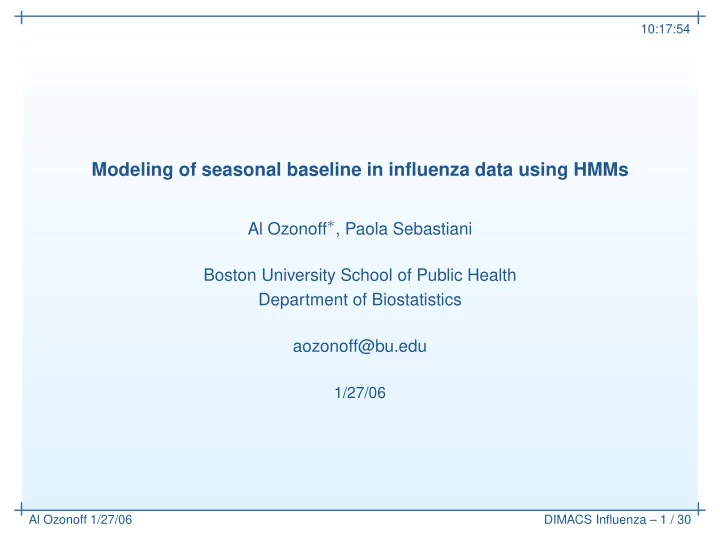 10:17:54

Modeling of seasonal baseline in influenza data using HMMs

Al Ozonoff$^*$, Paola Sebastiani

Boston University School of Public Health
Department of Biostatistics

aozonoff@bu.edu

1/27/06

Al Ozonoff 1/27/06

DIMACS Influenza – 1 / 30